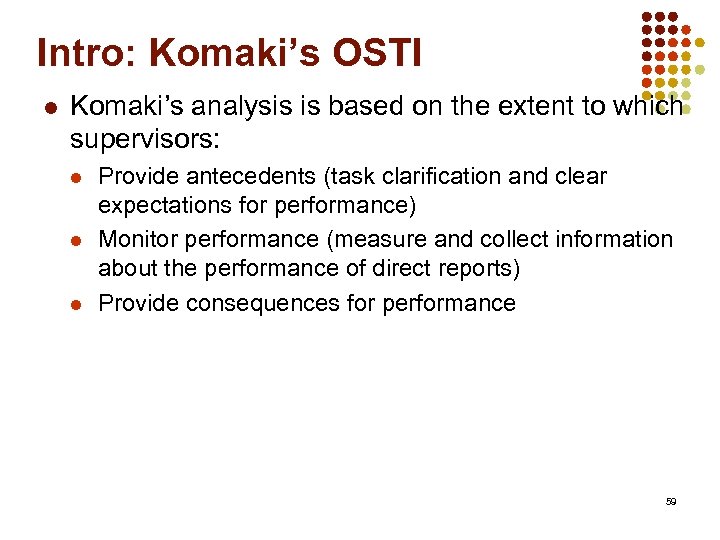 Intro: Komaki's OSTI

- Komaki's analysis is based on the extent to which supervisors:
  - Provide antecedents (task clarification and clear expectations for performance)
  - Monitor performance (measure and collect information about the performance of direct reports)
  - Provide consequences for performance

59